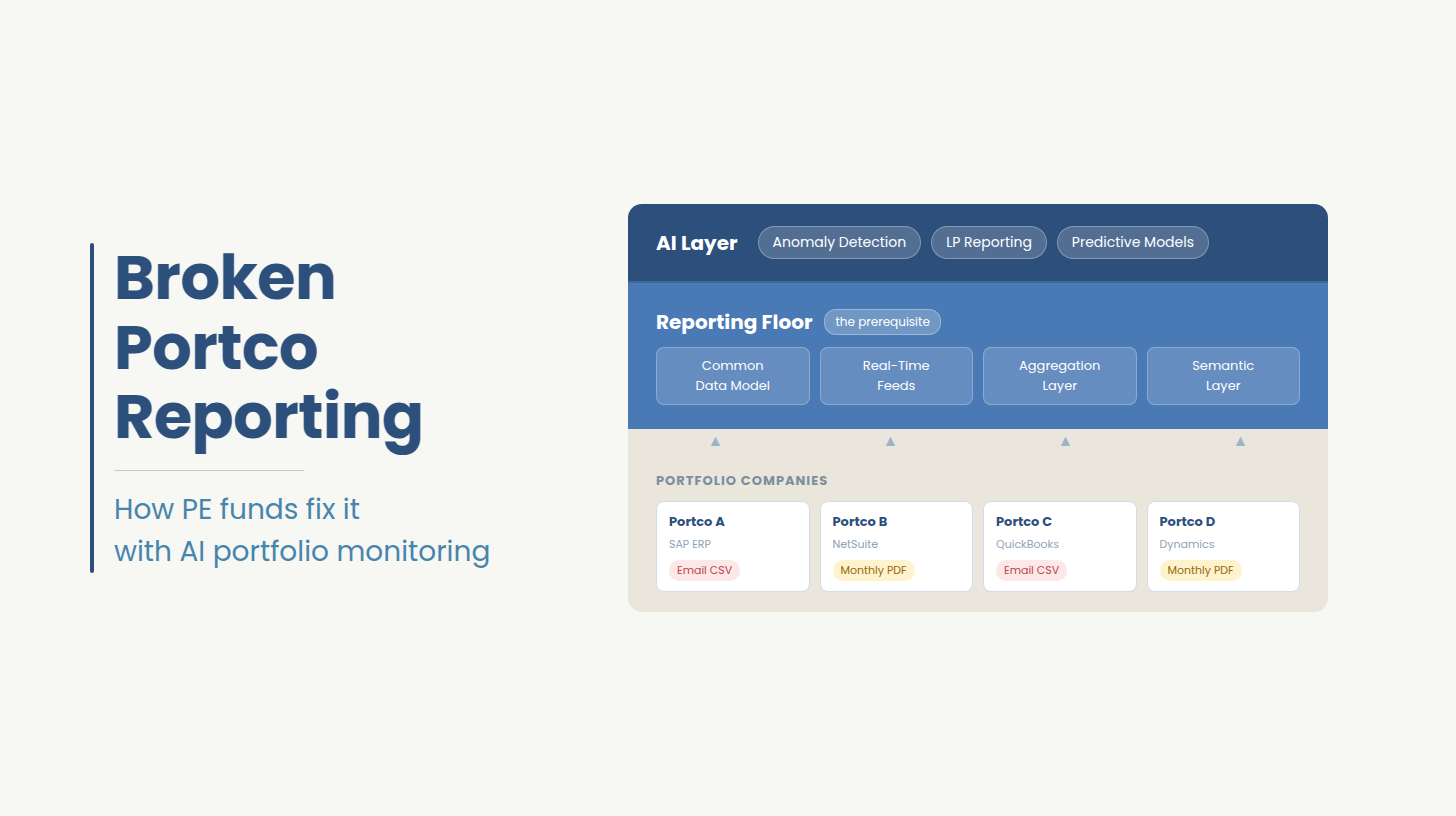 Broken Portco Reporting

How PE funds fix it with AI portfolio monitoring

AI Layer
Anomaly Detection
LP Reporting
Predictive Models

Reporting Floor
the prerequisite
Common Data Model
Real-Time Feeds
Aggregation Layer
Semantic Layer

PORTFOLIO COMPANIES

Portco A
SAP ERP
Email CSV

Portco B
NetSuite
Monthly PDF

Portco C
QuickBooks
Email CSV

Portco D
Dynamics
Monthly PDF